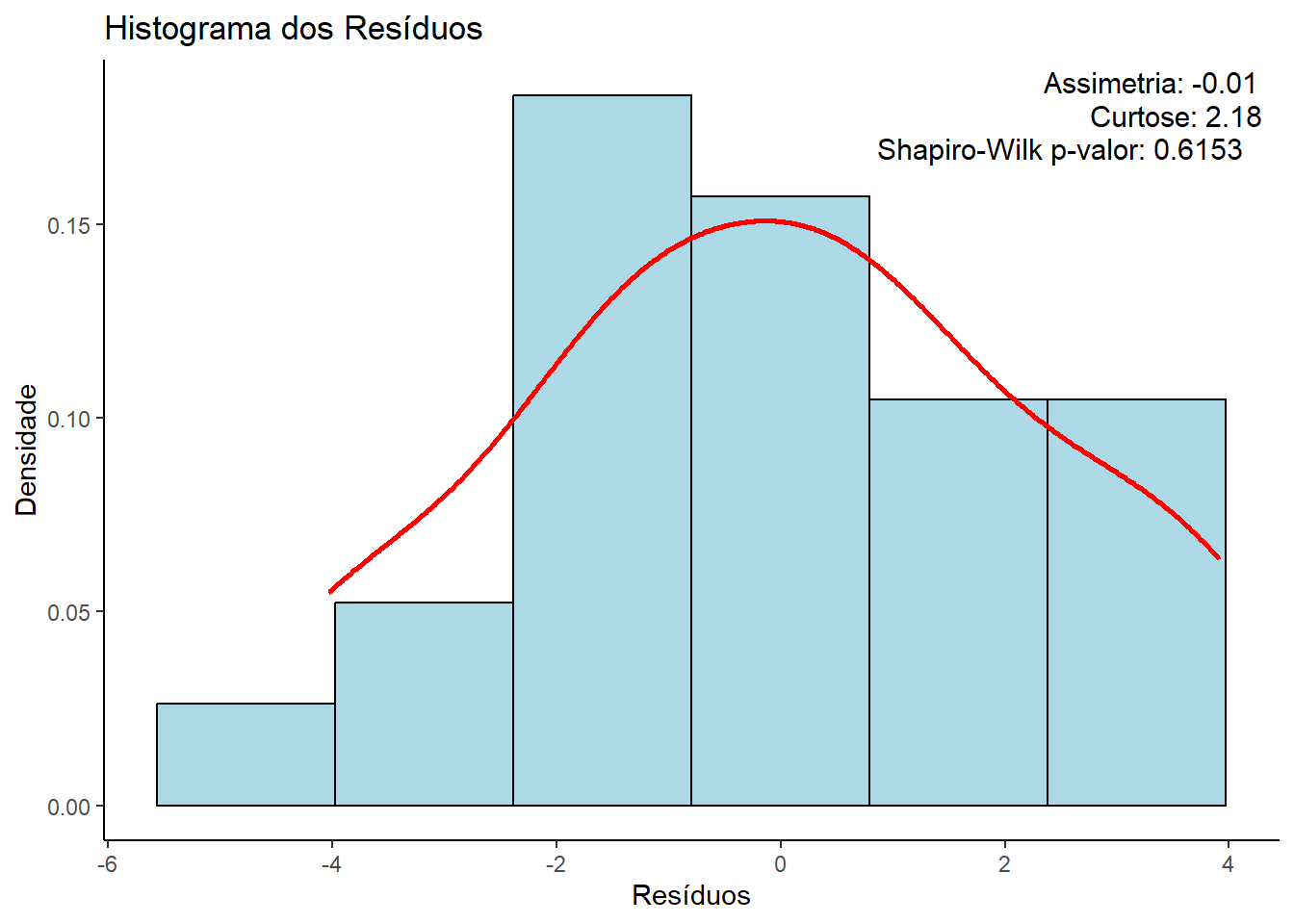 Histograma dos Resíduos

Assimetria: -0.01
Curtose: 2.18
Shapiro-Wilk p-valor: 0.6153

Densidade

0.15
0.10
0.05
0.00

-6
-4
-2
0
2
4

Resíduos